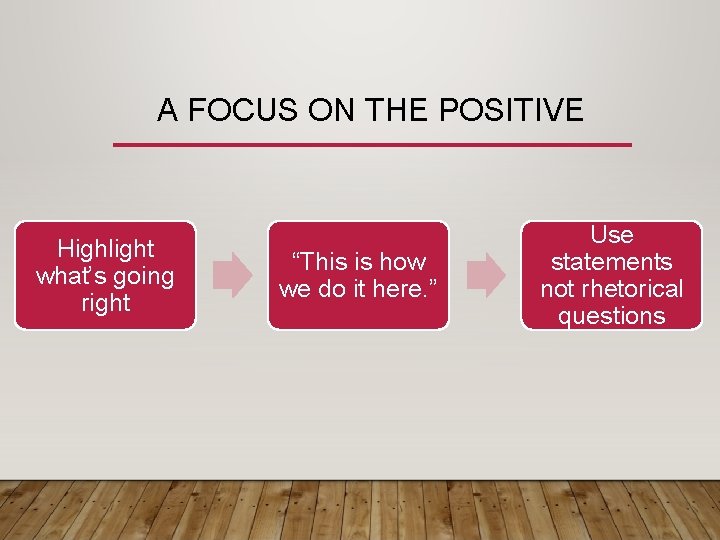 A FOCUS ON THE POSITIVE

Highlight what's going right

"This is how we do it here."

Use statements not rhetorical questions